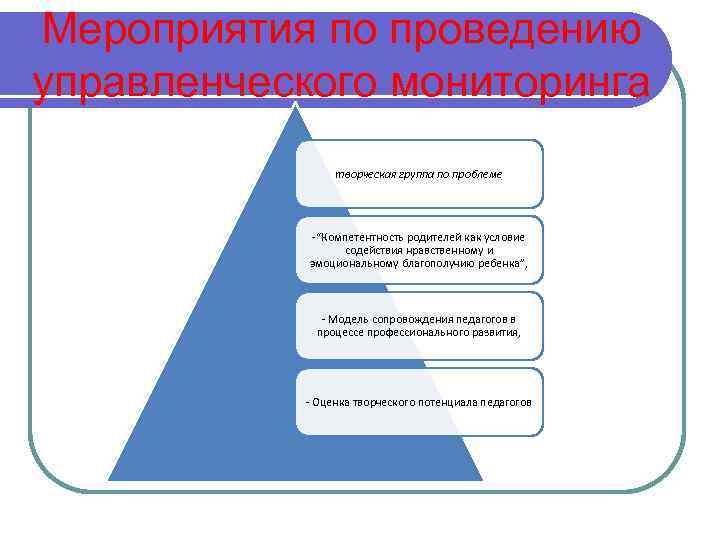 Мероприятия по проведению управленческого мониторинга

творческая группа по проблеме

-"Компетентность родителей как условие содействия нравственному и эмоциональному благополучию ребенка",

- Модель сопровождения педагогов в процессе профессионального развития,

- Оценка творческого потенциала педагогов